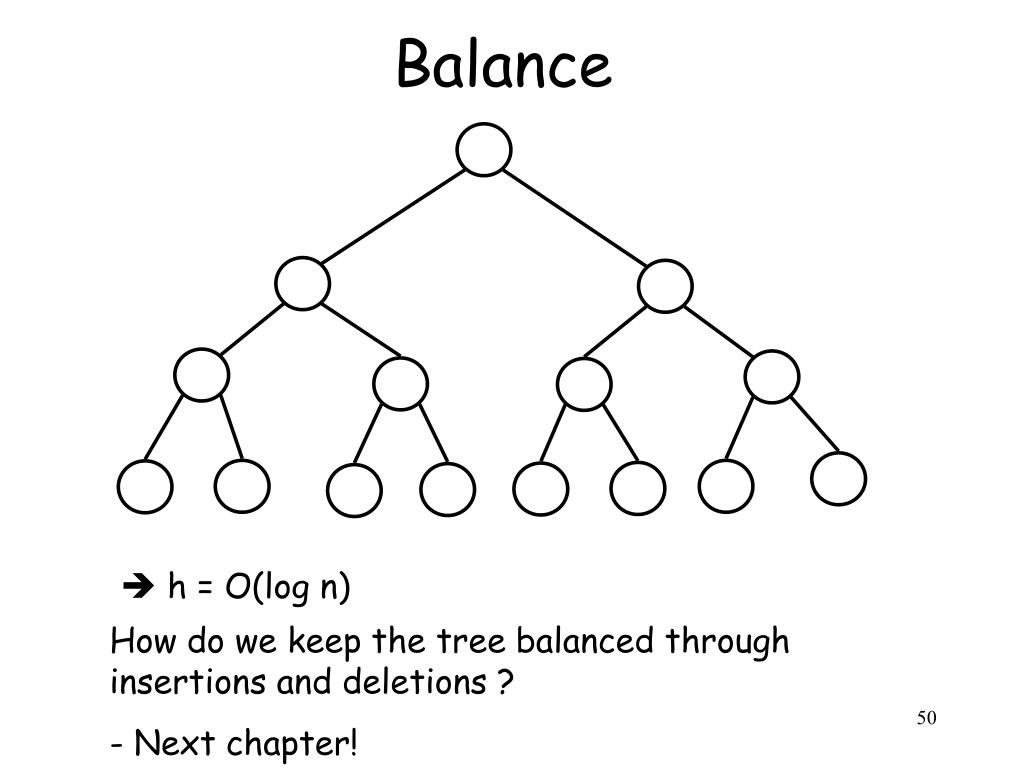 Balance

➔ h = O(log n)

How do we keep the tree balanced through insertions and deletions ?

- Next chapter!

50